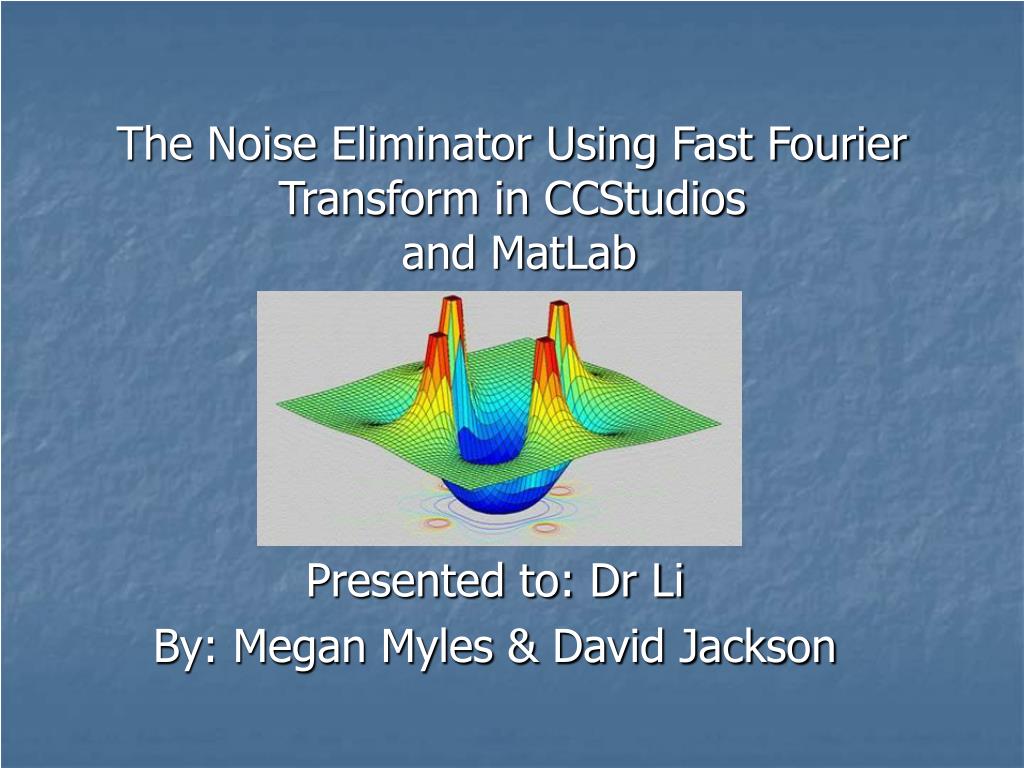 The Noise Eliminator Using Fast Fourier Transform in CCStudios and MatLab

Presented to: Dr Li
By: Megan Myles & David Jackson